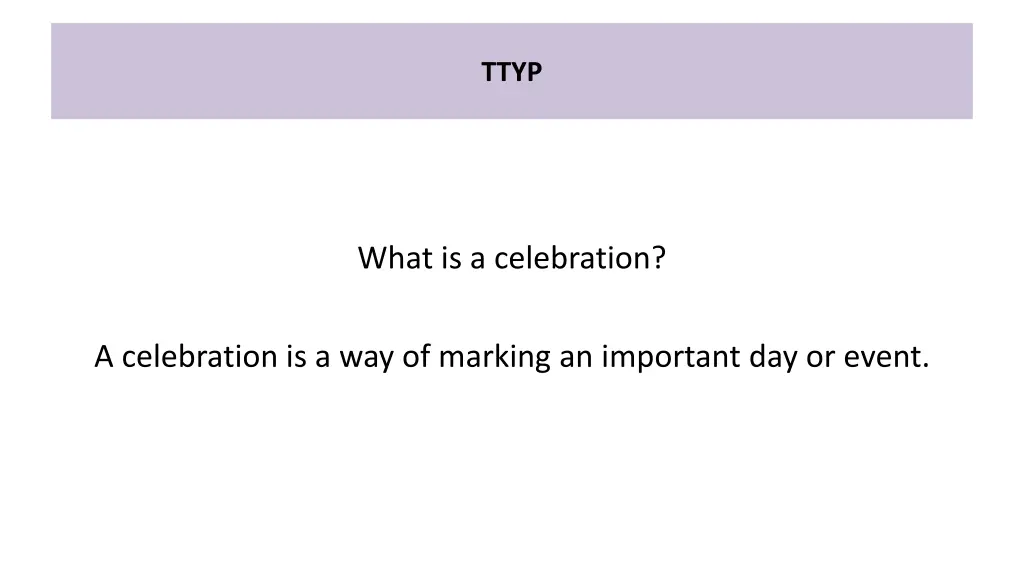 TTYP

What is a celebration?

A celebration is a way of marking an important day or event.